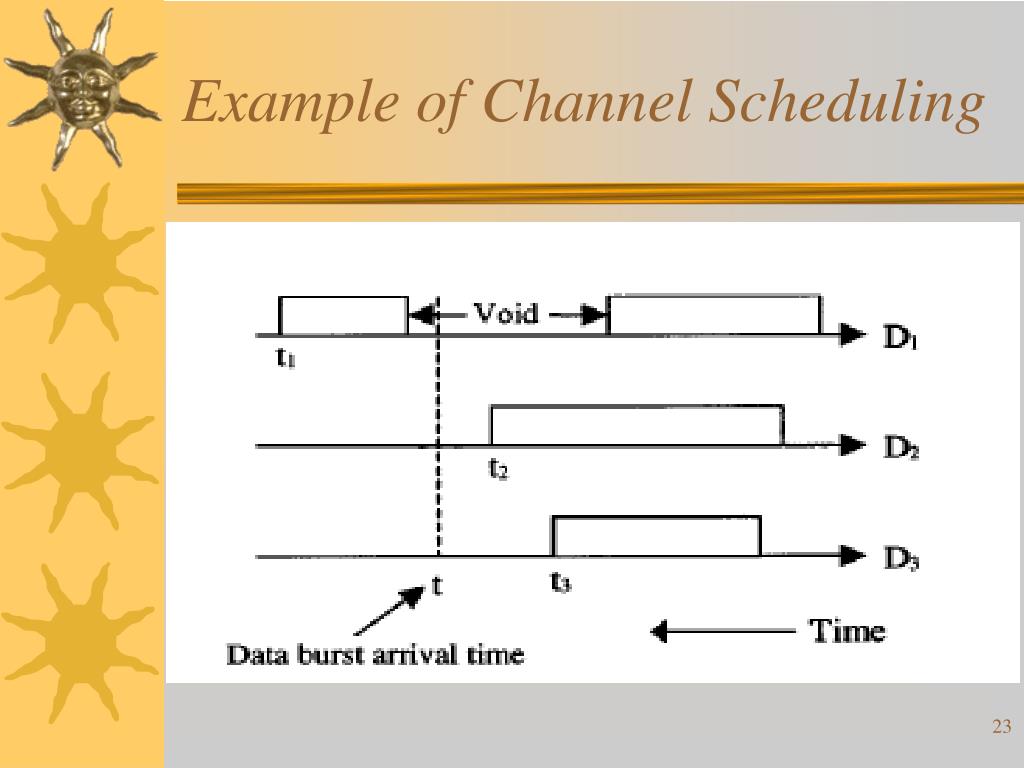 Example of Channel Scheduling

Void

$D_1$

$t_1$

$D_2$

$t_2$

$D_3$

t

$t_3$

Data burst arrival time

Time

23